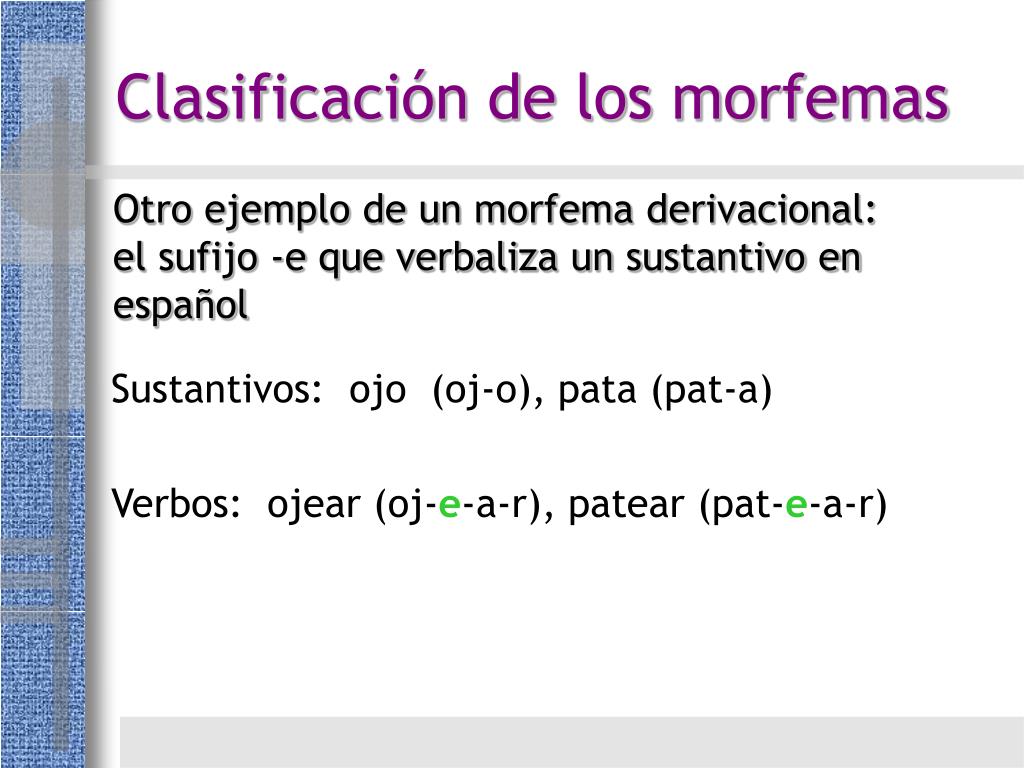 Clasificación de los morfemas

Otro ejemplo de un morfema derivacional: el sufijo -e que verbaliza un sustantivo en español

Sustantivos: ojo (oj-o), pata (pat-a)

Verbos: ojear (oj-e-a-r), patear (pat-e-a-r)